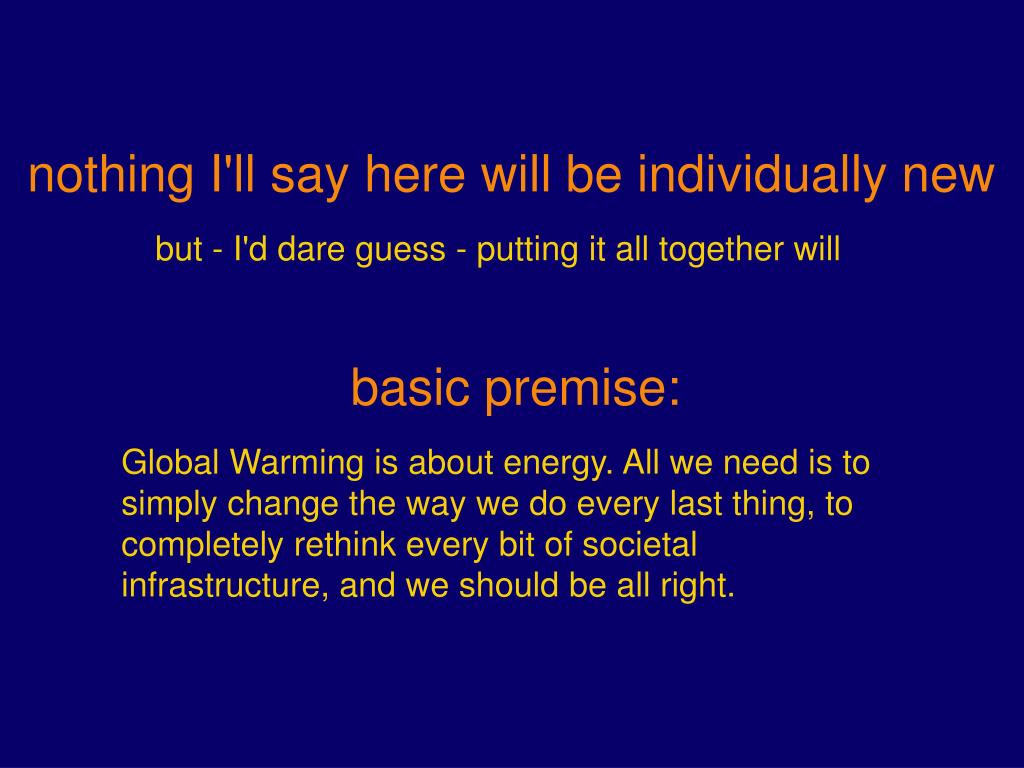 nothing I'll say here will be individually new

but - I'd dare guess - putting it all together will

basic premise:

Global Warming is about energy. All we need is to simply change the way we do every last thing, to completely rethink every bit of societal infrastructure, and we should be all right.